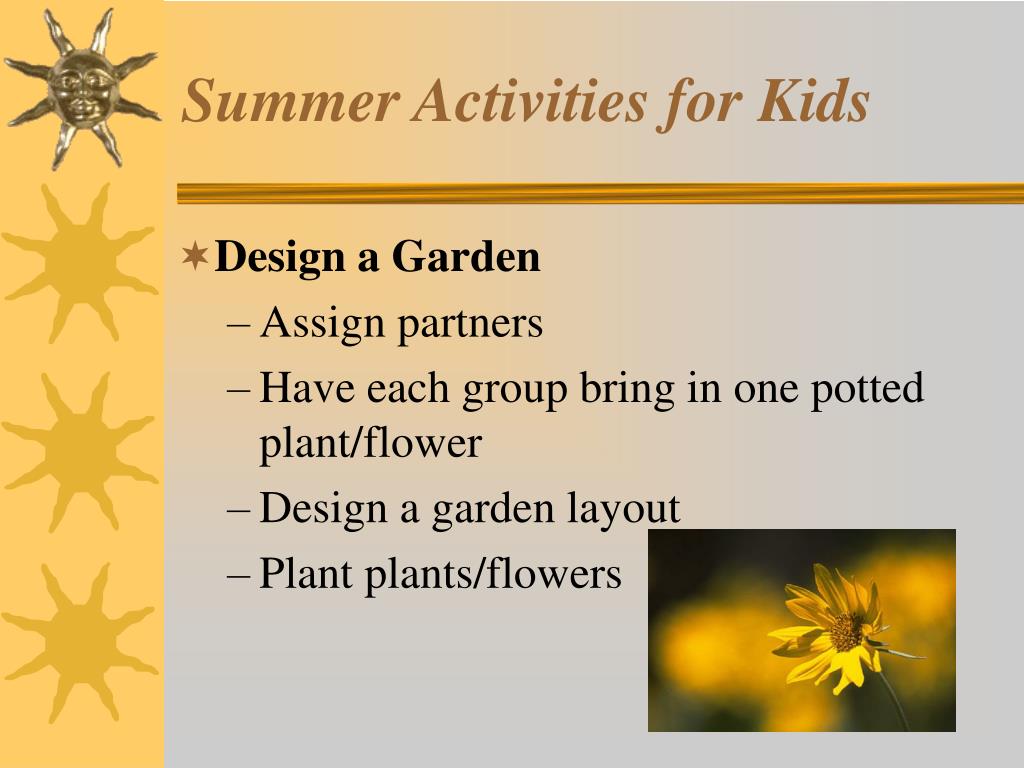 Summer Activities for Kids

Design a Garden
– Assign partners
– Have each group bring in one potted plant/flower
– Design a garden layout
– Plant plants/flowers